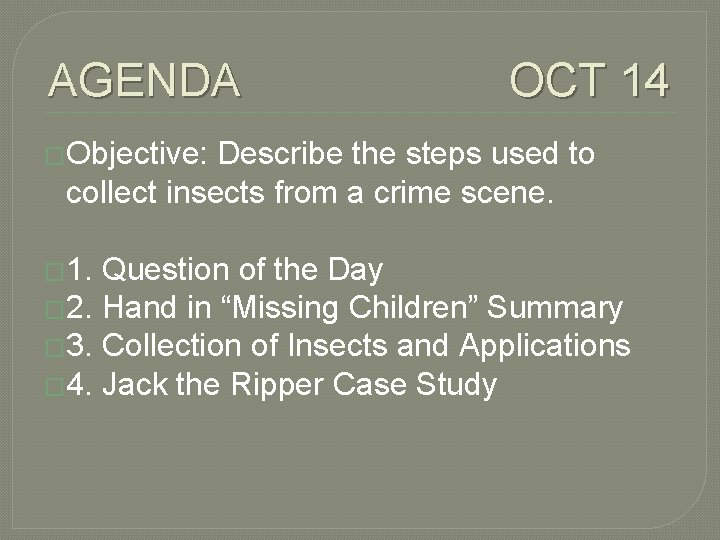 AGENDA OCT 14

Objective: Describe the steps used to collect insects from a crime scene.

1. Question of the Day
2. Hand in “Missing Children” Summary
3. Collection of Insects and Applications
4. Jack the Ripper Case Study